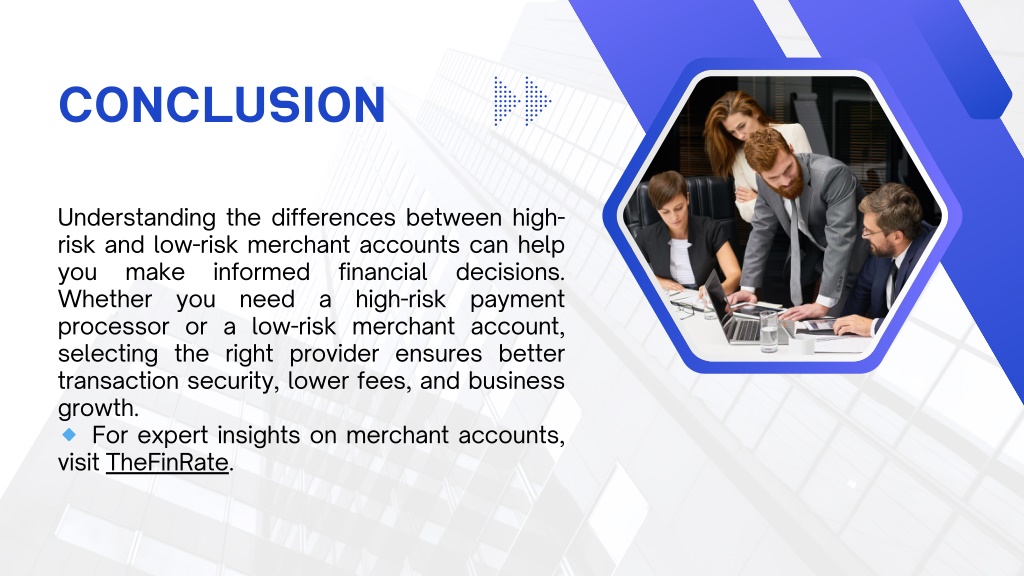 CONCLUSION

Understanding the differences between high-risk and low-risk merchant accounts can help you make informed financial decisions. Whether you need a high-risk payment processor or a low-risk merchant account, selecting the right provider ensures better transaction security, lower fees, and business growth.
🔹 For expert insights on merchant accounts, visit TheFinRate.